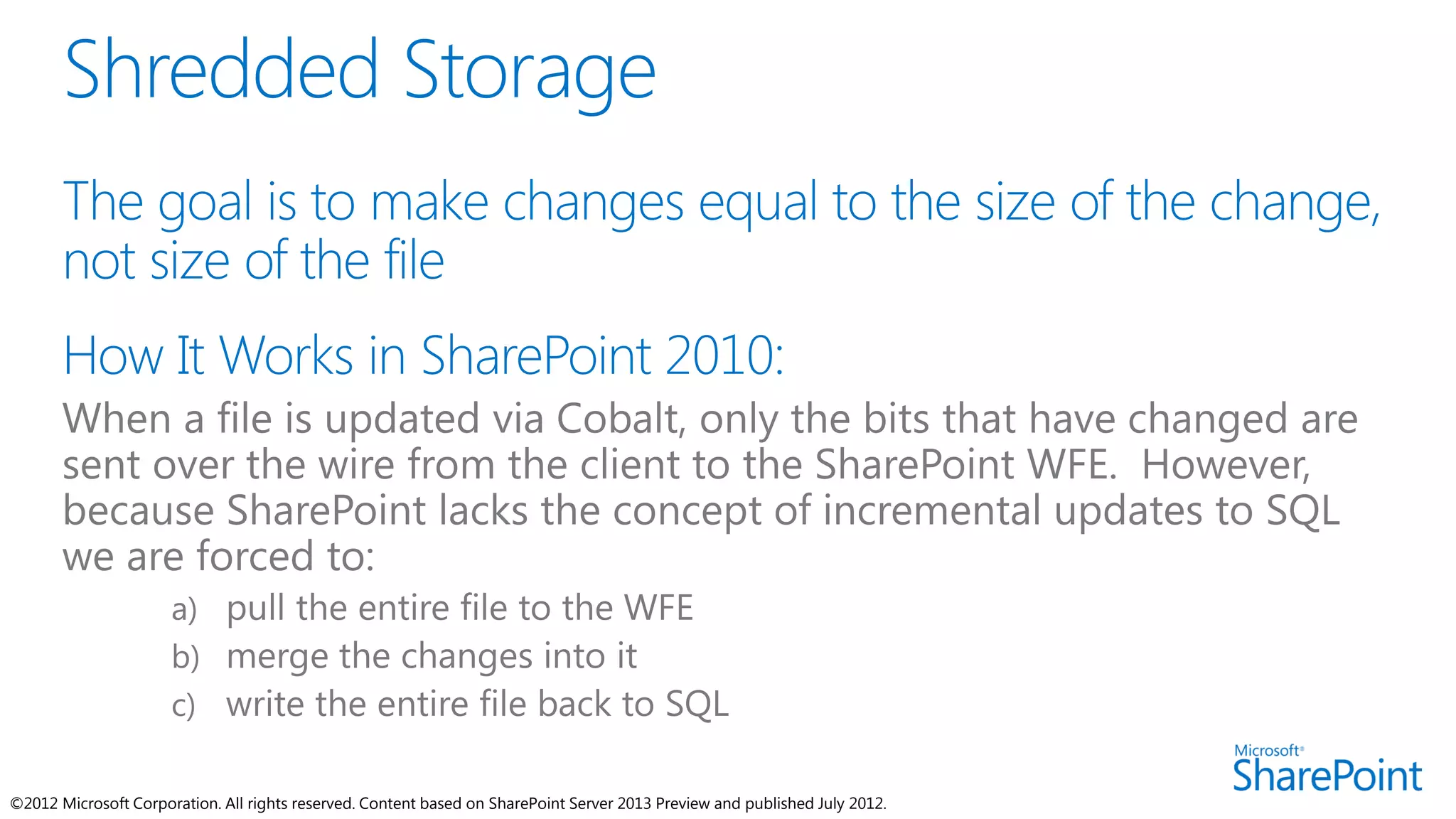 Shredded Storage

The goal is to make changes equal to the size of the change, not size of the file

How It Works in SharePoint 2010:

When a file is updated via Cobalt, only the bits that have changed are sent over the wire from the client to the SharePoint WFE. However, because SharePoint lacks the concept of incremental updates to SQL we are forced to:

a) pull the entire file to the WFE
b) merge the changes into it
c) write the entire file back to SQL

Microsoft® SharePoint

©2012 Microsoft Corporation. All rights reserved. Content based on SharePoint Server 2013 Preview and published July 2012.